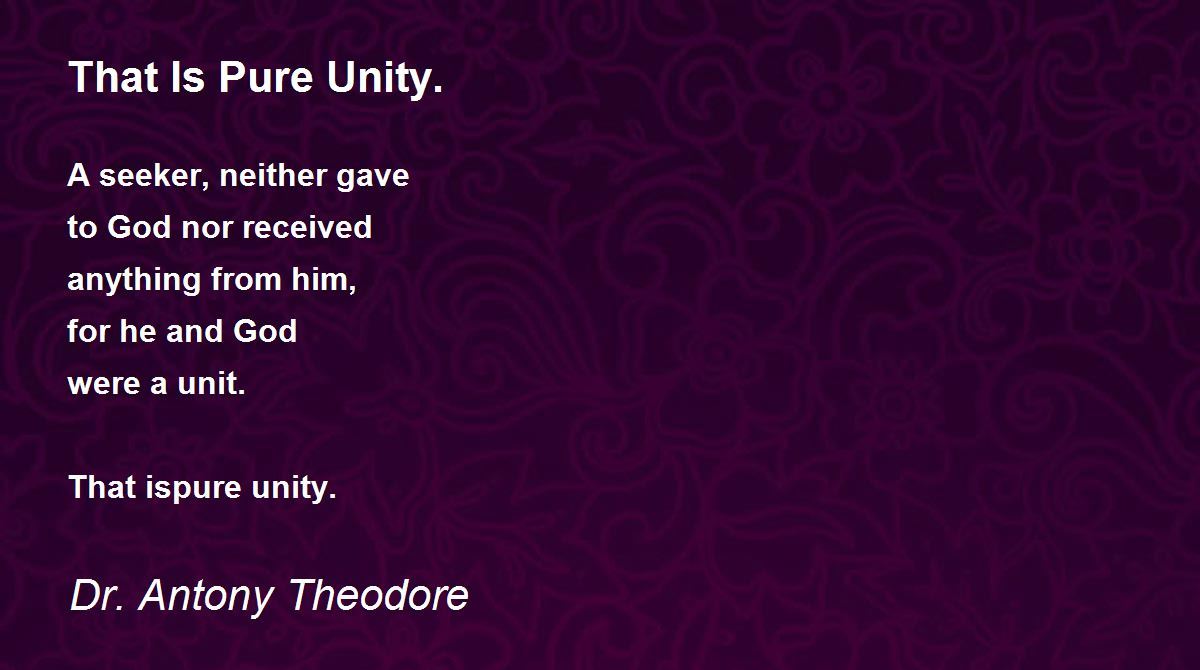 That Is Pure Unity.

A seeker, neither gave
to God nor received
anything from him,
for he and God
were a unit.

That ispure unity.

Dr. Antony Theodore